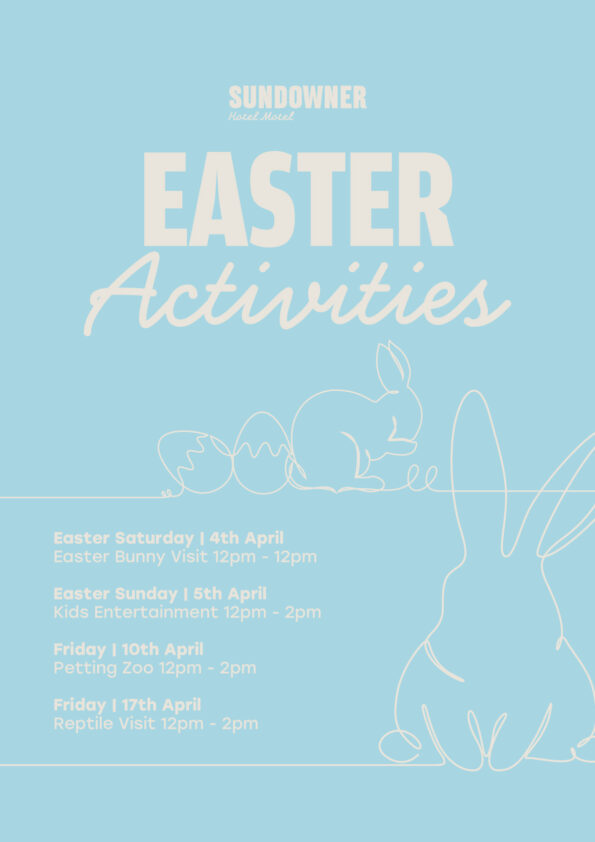 SUNDOWNER
Hotel Motel

EASTER
Activities

Easter Saturday | 4th April
Easter Bunny Visit 12pm - 12pm

Easter Sunday | 5th April
Kids Entertainment 12pm - 2pm

Friday | 10th April
Petting Zoo 12pm - 2pm

Friday | 17th April
Reptile Visit 12pm - 2pm